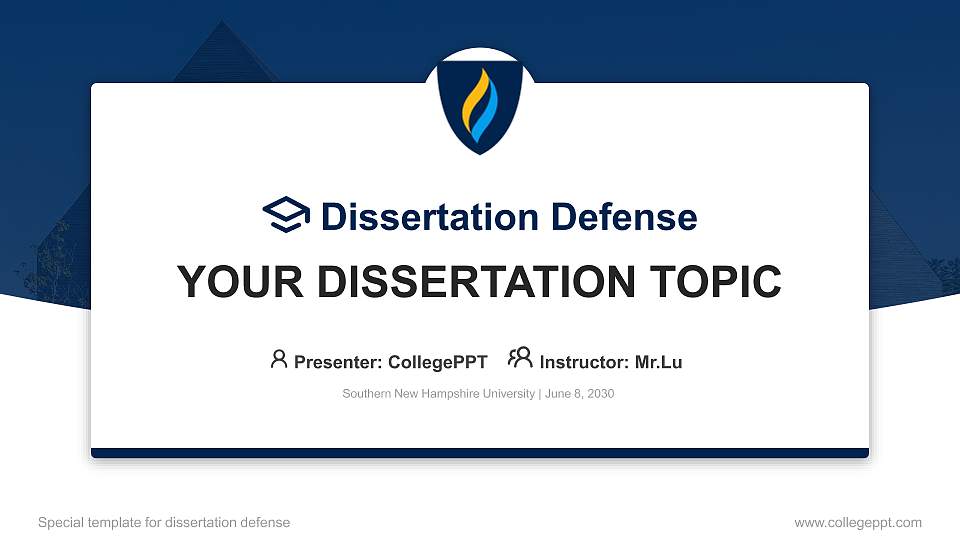 Dissertation Defense

YOUR DISSERTATION TOPIC

Presenter: CollegePPT Instructor: Mr.Lu

Southern New Hampshire University | June 8, 2030

Special template for dissertation defense

www.collegeppt.com